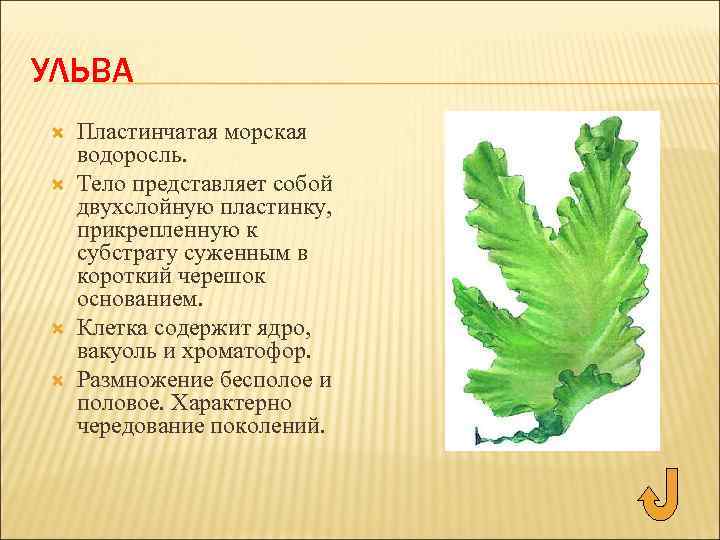 УЛЬВА

Пластинчатая морская водоросль.

Тело представляет собой двухслойную пластинку, прикрепленную к субстрату суженным в короткий черешок основанием.

Клетка содержит ядро, вакуоль и хроматофор.

Размножение бесполое и половое. Характерно чередование поколений.